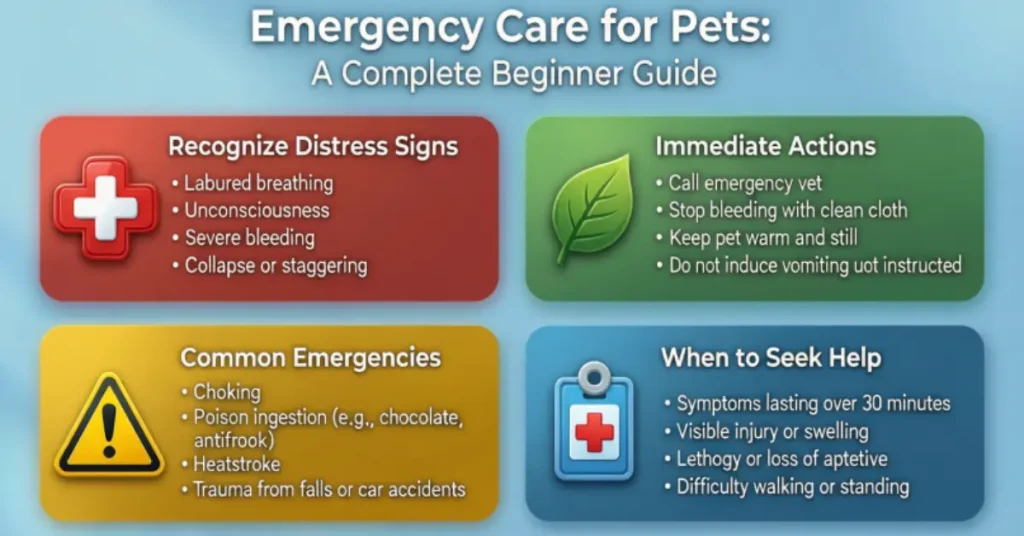 Emergency Care for Pets:
A Complete Beginner Guide

Recognize Distress Signs
• Labured breathing
• Unconsciousness
• Severe bleeding
• Collapse or staggering

Immediate Actions
• Call emergency vet
• Stop bleeding with clean cloth
• Keep pet warm and still
• Do not induce vomiting uot instructed

Common Emergencies
• Choking
• Poison ingestion (e.g., chocolate, antifrook)
• Heatstroke
• Trauma from falls or car accidents

When to Seek Help
• Symptoms lasting over 30 minutes
• Visible injury or swelling
• Lethogy or loss of aptetive
• Difficulty walking or standing